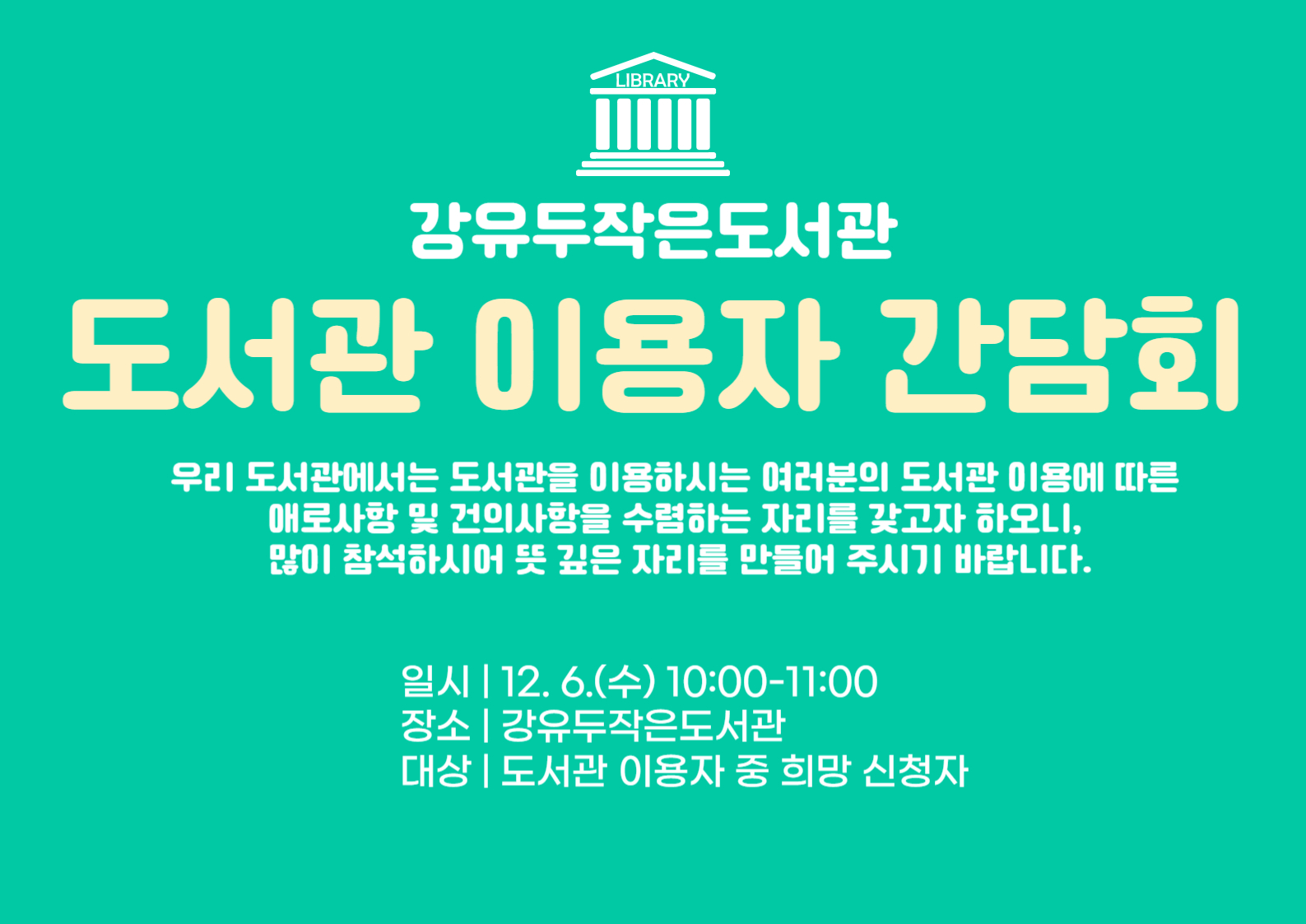 LIBRARY

강유두작은도서관

도서관 이용자 간담회

우리 도서관에서는 도서관을 이용하시는 여러분의 도서관 이용에 따른 애로사항 및 건의사항을 수렴하는 자리를 갖고자 하오니, 많이 참석하시어 뜻 깊은 자리를 만들어 주시기 바랍니다.

일시 | 12. 6.(수) 10:00-11:00
장소 | 강유두작은도서관
대상 | 도서관 이용자 중 희망 신청자